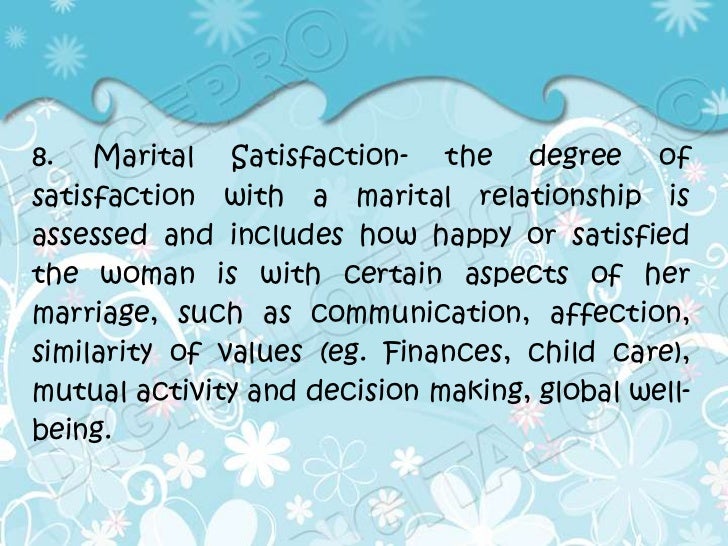 8. Marital Satisfaction- the degree of satisfaction with a marital relationship is assessed and includes how happy or satisfied the woman is with certain aspects of her marriage, such as communication, affection, similarity of values (eg. Finances, child care), mutual activity and decision making, global well-being.